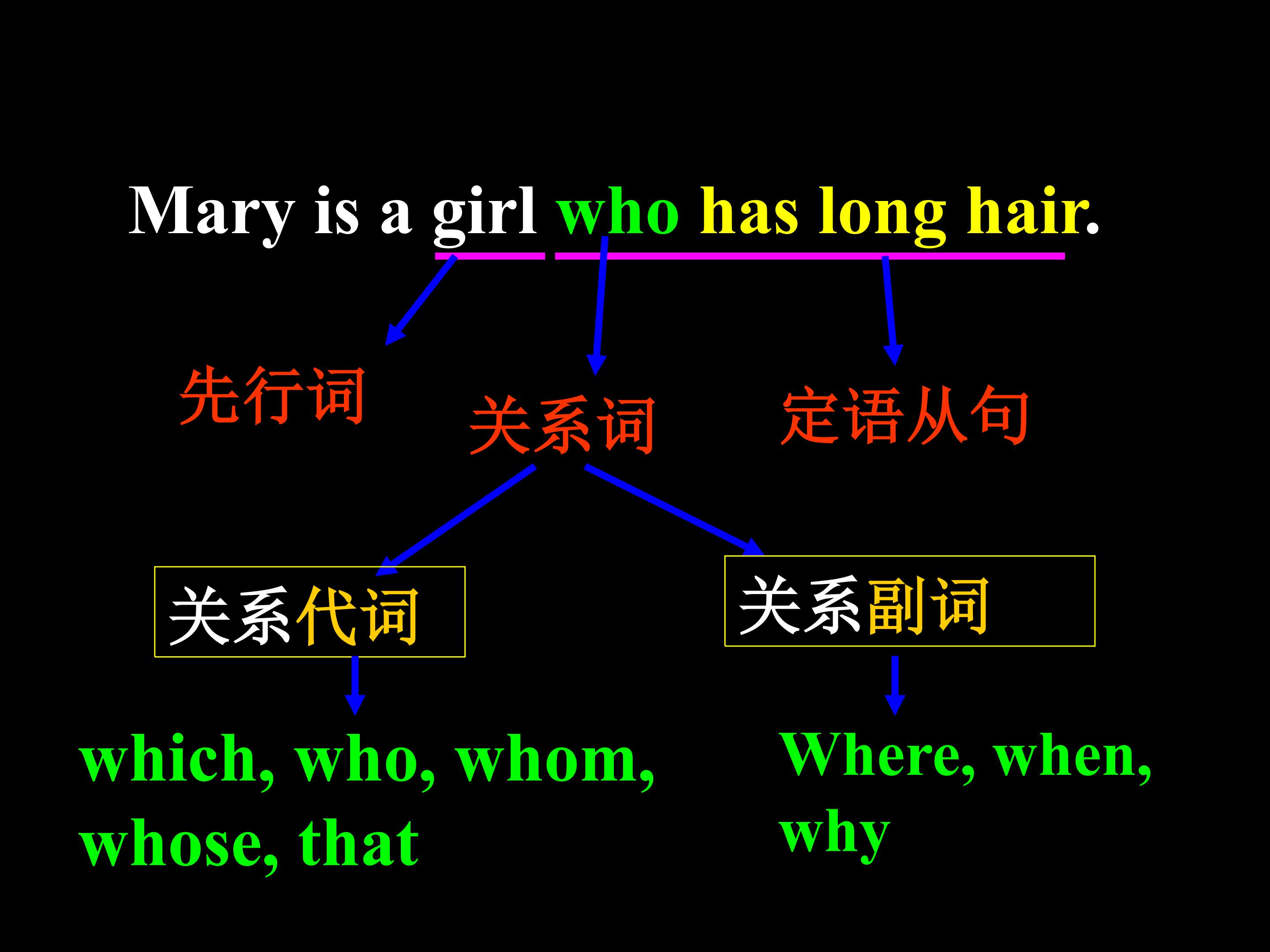 Mary is a girl who has long hair.

先行词

关系词

定语从句

关系代词

关系副词

which, who, whom, whose, that

Where, when, why